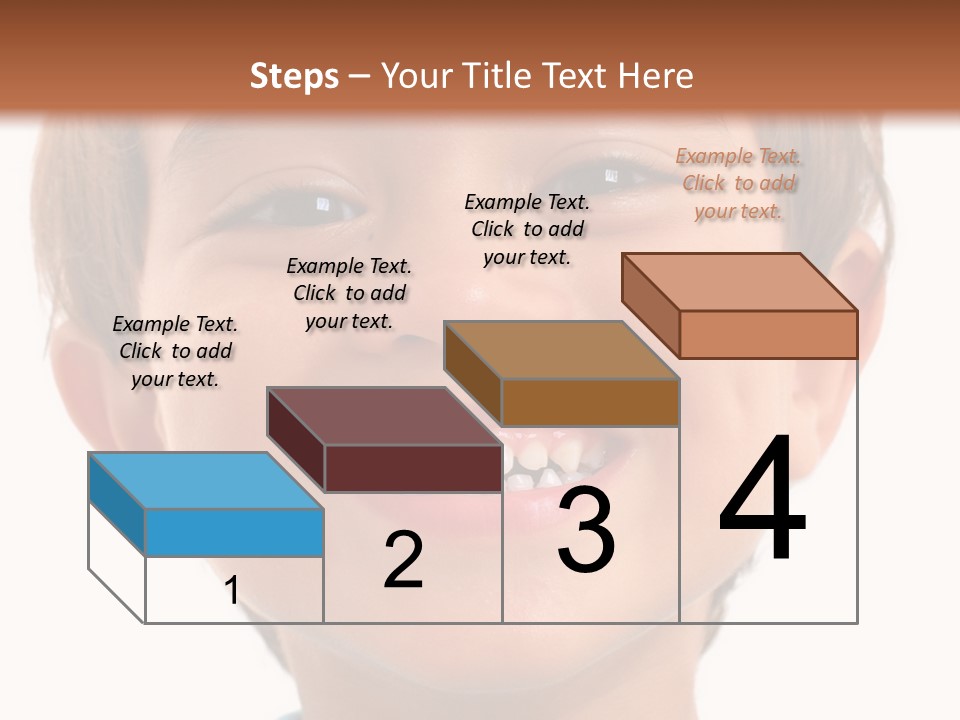 Steps – Your Title Text Here

Example Text. Click to add your text.

Example Text. Click to add your text.

Example Text. Click to add your text.

Example Text. Click to add your text.

1

2

3

4